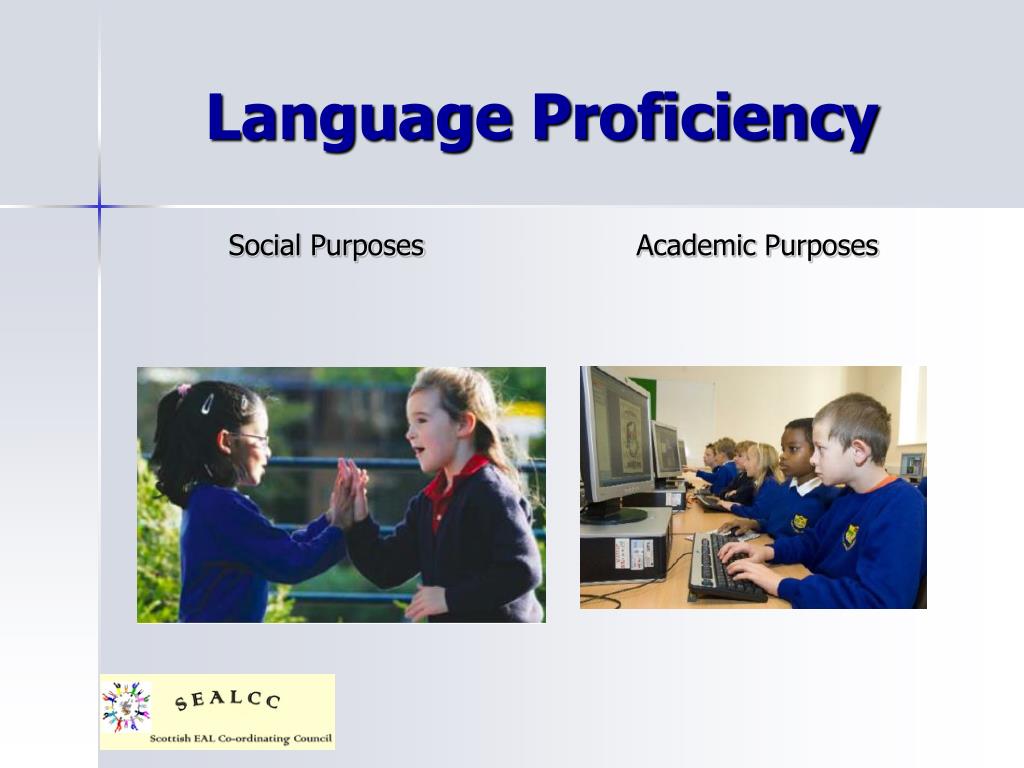 Language Proficiency

Social Purposes

Academic Purposes

SEALCC
Scottish EAL Co-ordinating Council